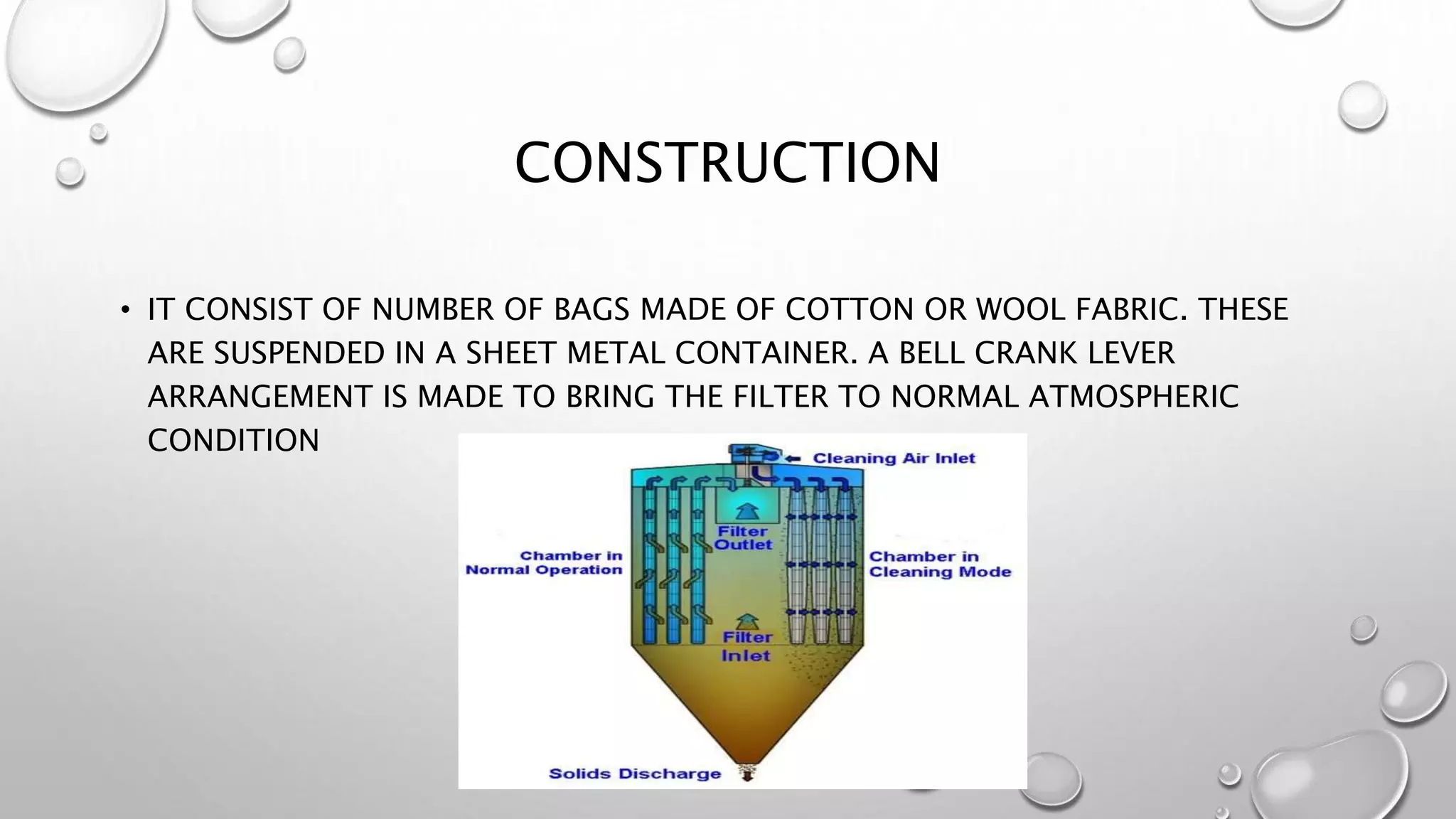 CONSTRUCTION

• IT CONSIST OF NUMBER OF BAGS MADE OF COTTON OR WOOL FABRIC. THESE ARE SUSPENDED IN A SHEET METAL CONTAINER. A BELL CRANK LEVER ARRANGEMENT IS MADE TO BRING THE FILTER TO NORMAL ATMOSPHERIC CONDITION

Cleaning Air Inlet

Filter Outlet

Chamber in Normal Operation

Chamber in Cleaning Mode

Filter Inlet

Solids Discharge